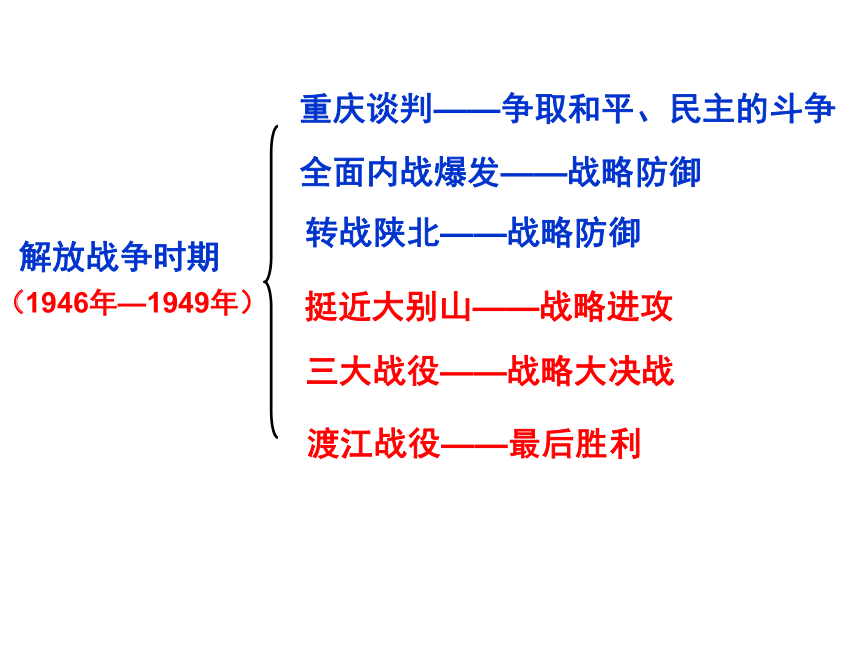 解放战争时期
（1946年—1949年）

重庆谈判——争取和平、民主的斗争
全面内战爆发——战略防御
转战陕北——战略防御
挺近大别山——战略进攻
三大战役——战略大决战
渡江战役——最后胜利